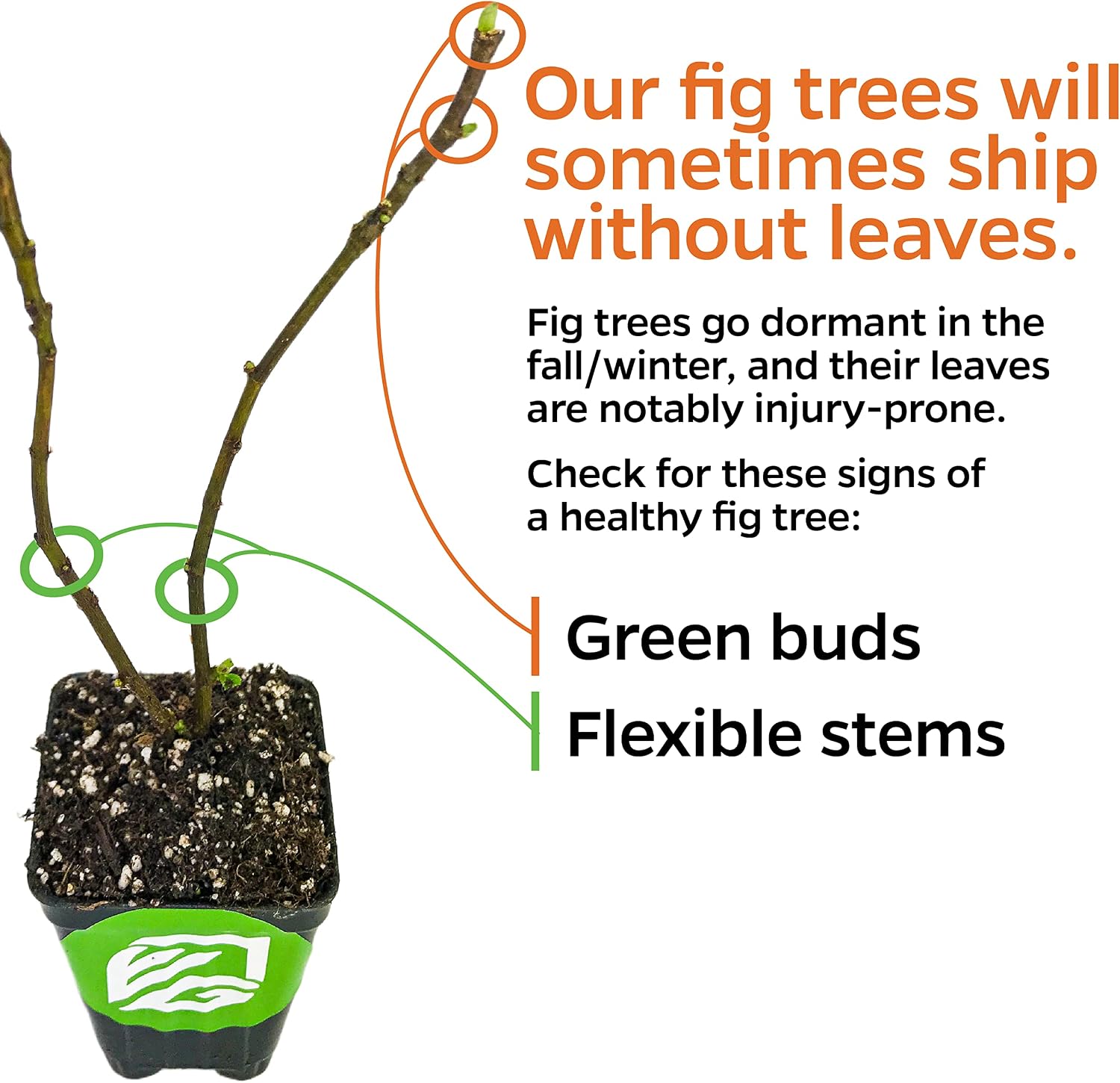 Our fig trees will sometimes ship without leaves.

Fig trees go dormant in the fall/winter, and their leaves are notably injury-prone.

Check for these signs of a healthy fig tree:

Green buds

Flexible stems